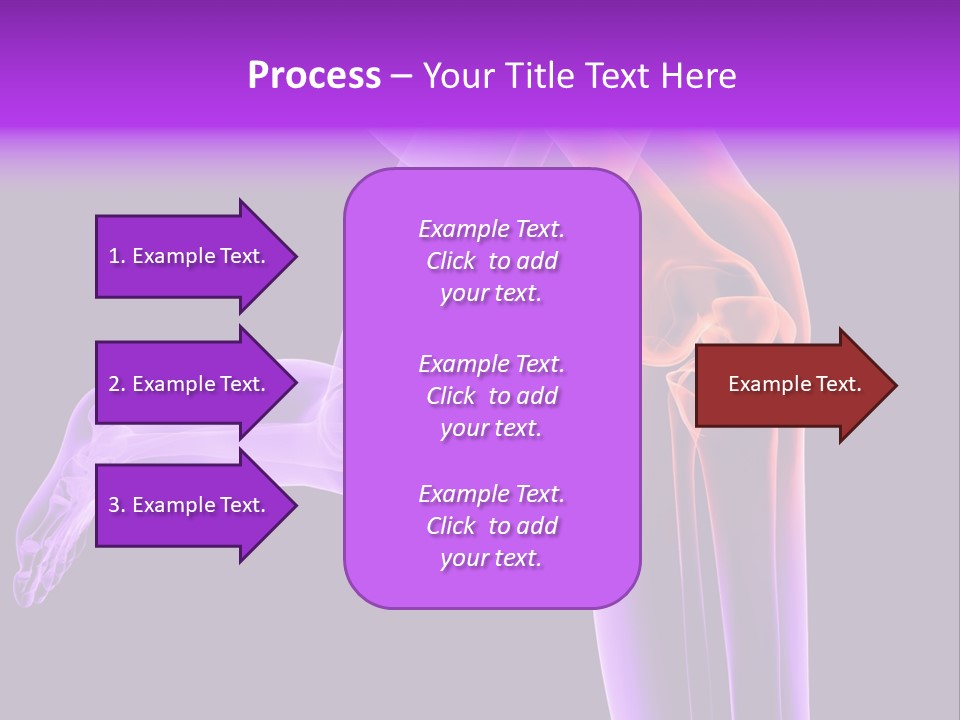 Process – Your Title Text Here

1. Example Text.

2. Example Text.

3. Example Text.

Example Text. Click to add your text.

Example Text. Click to add your text.

Example Text. Click to add your text.

Example Text.